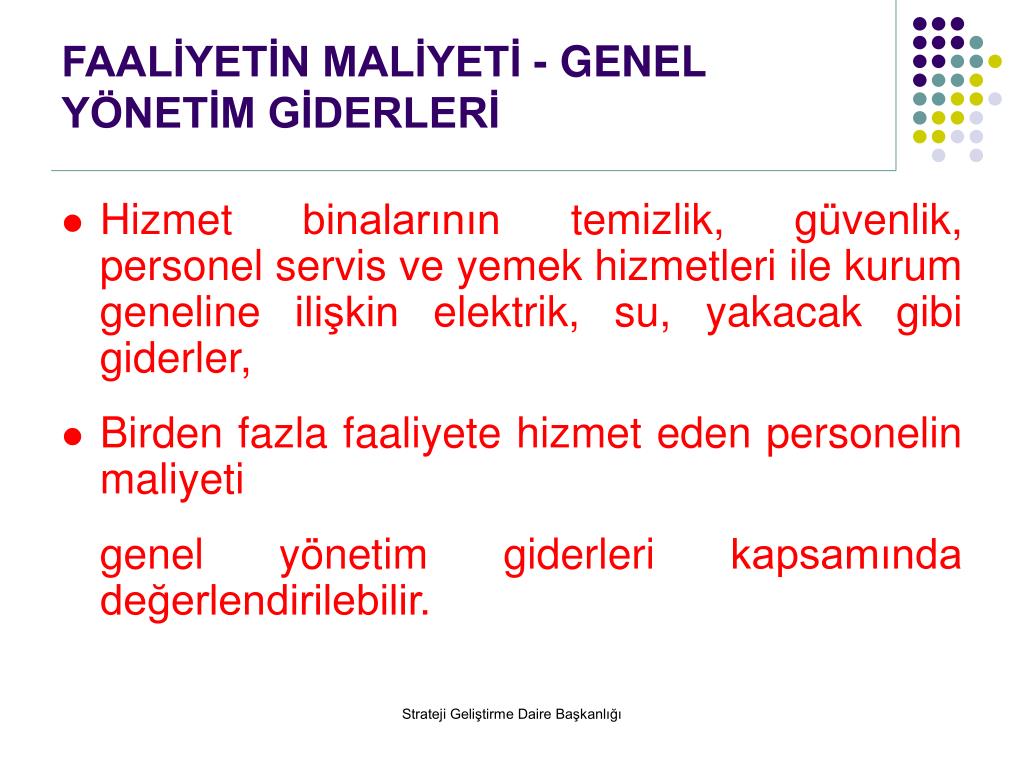 FAALİYETİN MALİYETİ - GENEL YÖNETİM GİDERLERİ

● Hizmet binalarının temizlik, güvenlik, personel servis ve yemek hizmetleri ile kurum geneline ilişkin elektrik, su, yakacak gibi giderler,

● Birden fazla faaliyete hizmet eden personelin maliyeti

genel yönetim giderleri kapsamında değerlendirilebilir.

Strateji Geliştirme Daire Başkanlığı